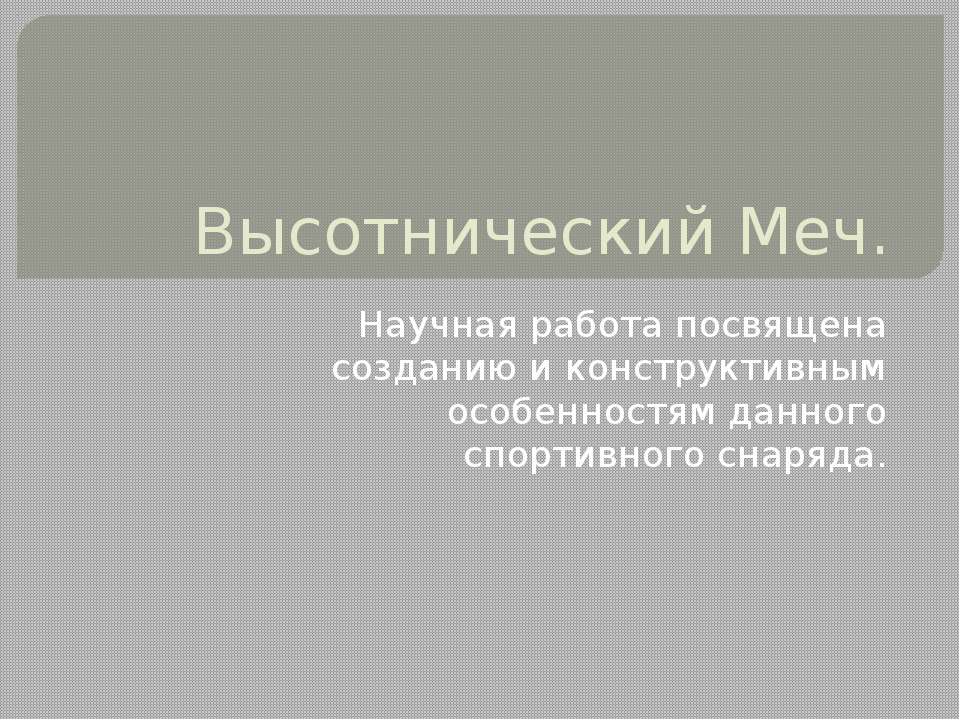 Высотнический Меч.

Научная работа посвящена созданию и конструктивным особенностям данного спортивного снаряда.